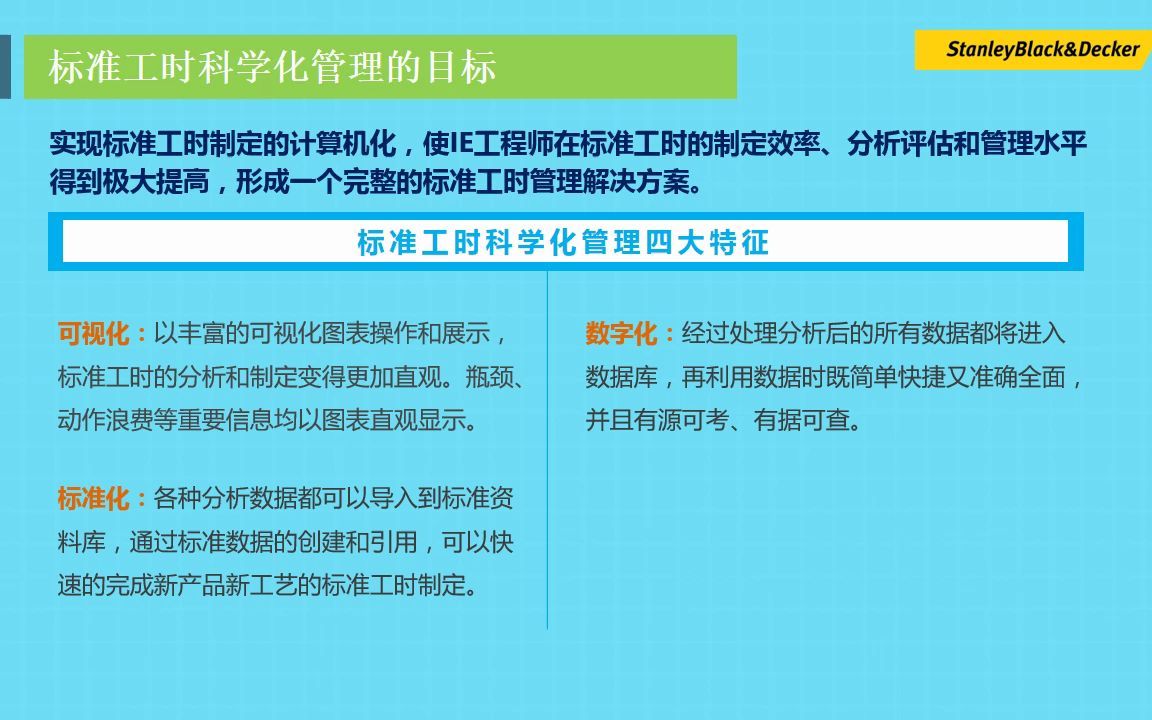 标准工时科学化管理的目标

StanleyBlack&Decker

实现标准工时制定的计算机化，使IE工程师在标准工时的制定效率、分析评估和管理水平得到极大提高，形成一个完整的标准工时管理解决方案。

标准工时科学化管理四大特征

可视化：以丰富的可视化图表操作和展示，标准工时的分析和制定变得更加直观。瓶颈、动作浪费等重要信息均以图表直观显示。

标准化：各种分析数据都可以导入到标准资料库，通过标准数据的创建和引用，可以快速的完成新产品新工艺的标准工时制定。

数字化：经过处理分析后的所有数据都将进入数据库，再利用数据时既简单快捷又准确全面，并且有源可考、有据可查。